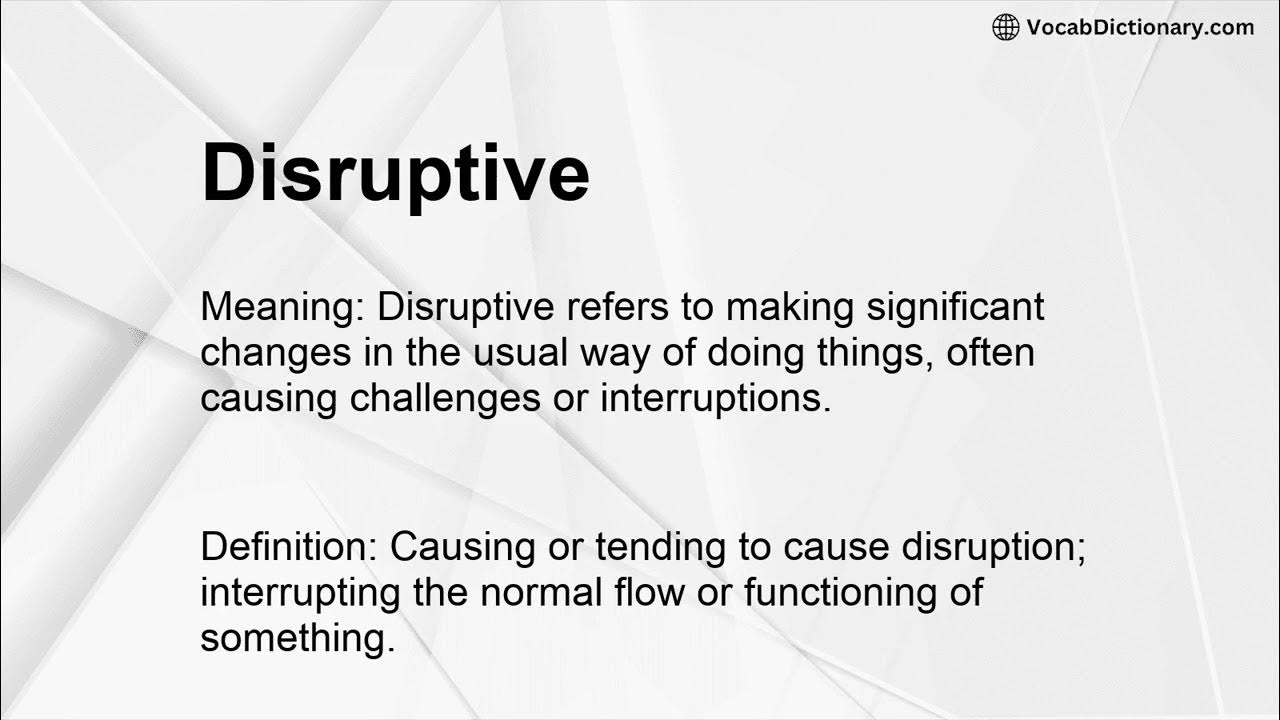 VocabDictionary.com

Disruptive

Meaning: Disruptive refers to making significant changes in the usual way of doing things, often causing challenges or interruptions.

Definition: Causing or tending to cause disruption; interrupting the normal flow or functioning of something.